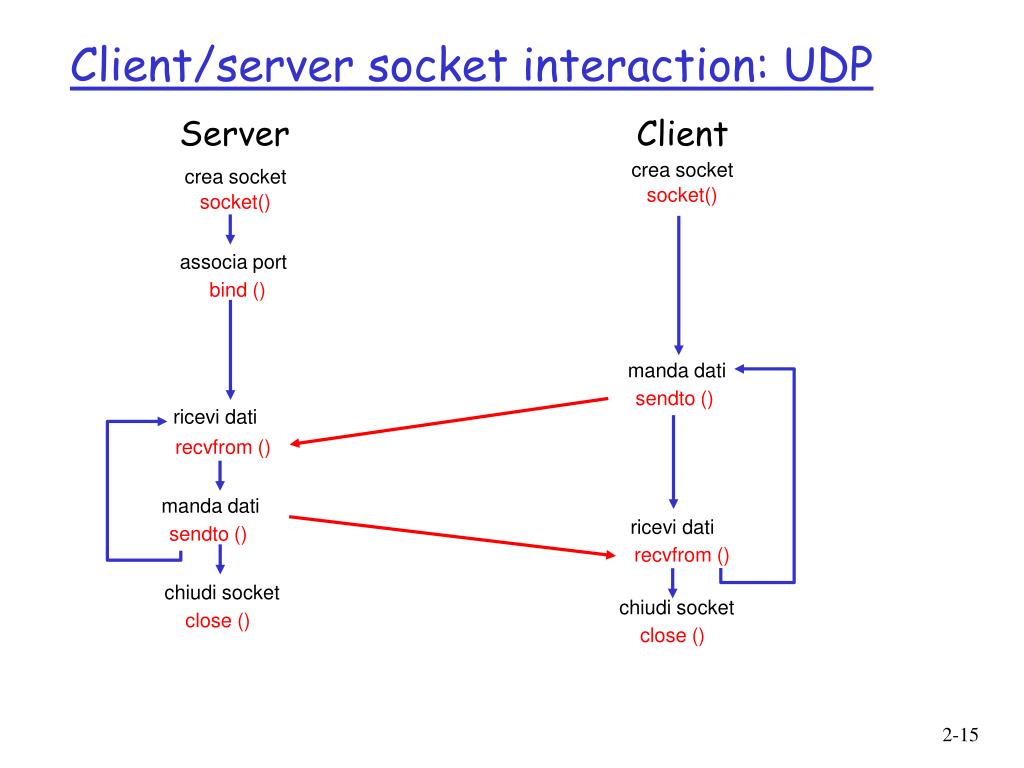 Client/server socket interaction: UDP

Server

crea socket
socket()

associa port
bind ()

ricevi dati
recvfrom ()

manda dati
sendto ()

chiudi socket
close ()

Client

crea socket
socket()

manda dati
sendto ()

ricevi dati
recvfrom ()

chiudi socket
close ()

2-15